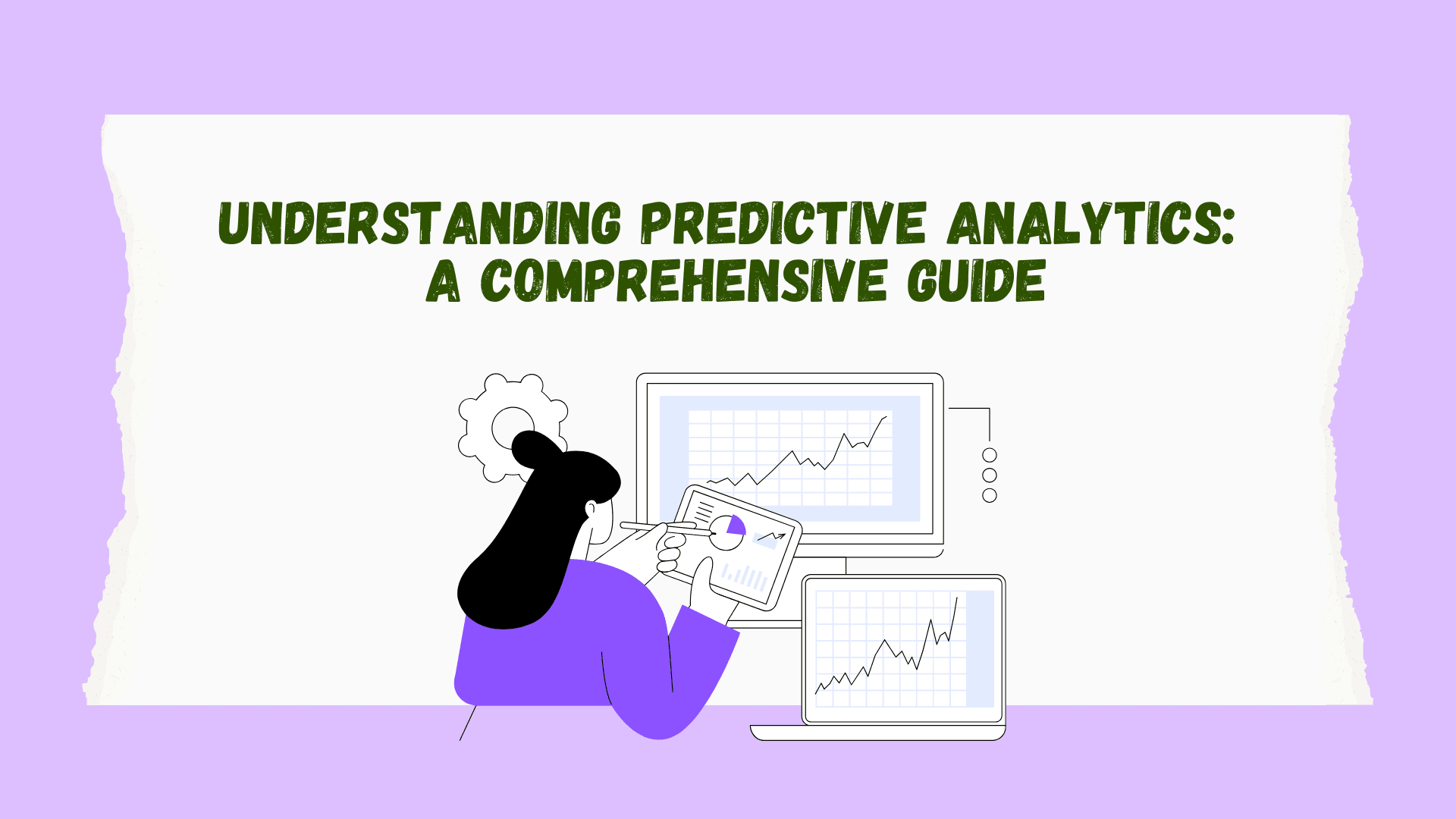 UNDERSTANDING PREDICTIVE ANALYTICS: A COMPREHENSIVE GUIDE